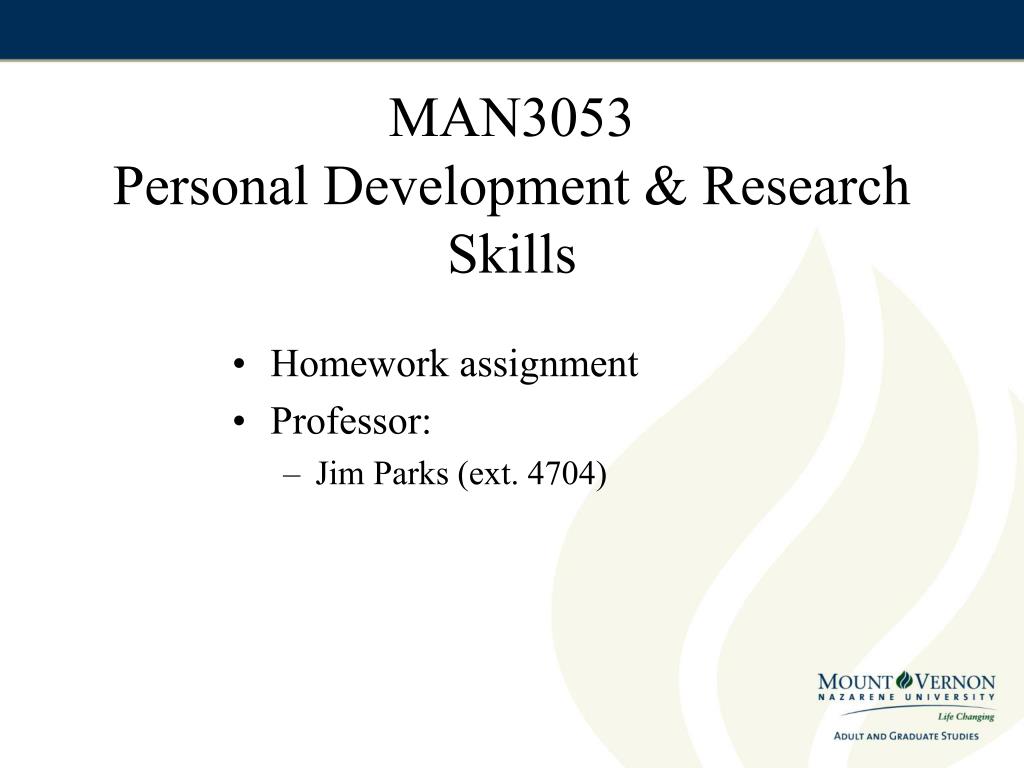 MAN3053
Personal Development & Research Skills

• Homework assignment
• Professor:
– Jim Parks (ext. 4704)

MOUNT VERNON
NAZARENE UNIVERSITY
Life Changing
ADULT AND GRADUATE STUDIES